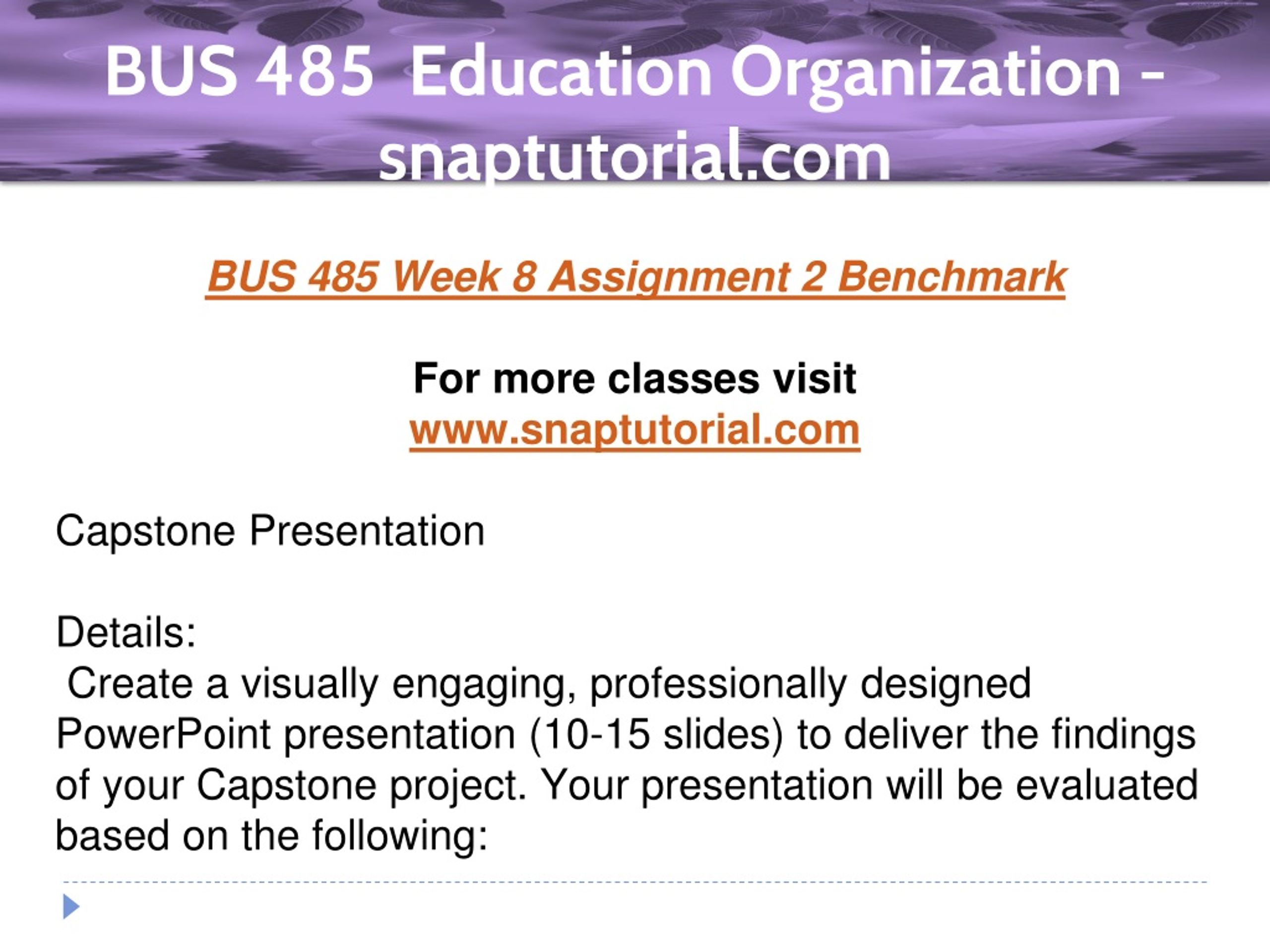 BUS 485 Education Organization – snaptutorial.com

BUS 485 Week 8 Assignment 2 Benchmark

For more classes visit
www.snaptutorial.com

Capstone Presentation

Details:
Create a visually engaging, professionally designed PowerPoint presentation (10-15 slides) to deliver the findings of your Capstone project. Your presentation will be evaluated based on the following: